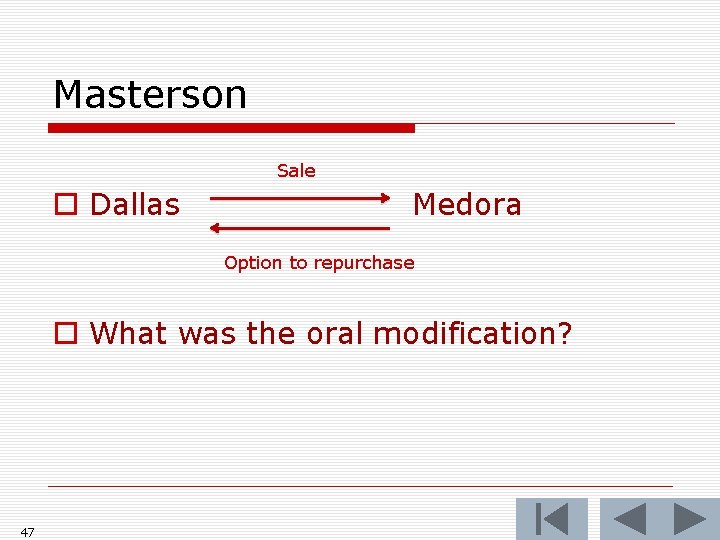 Masterson

Sale

Dallas Medora

Option to repurchase

What was the oral modification?

47